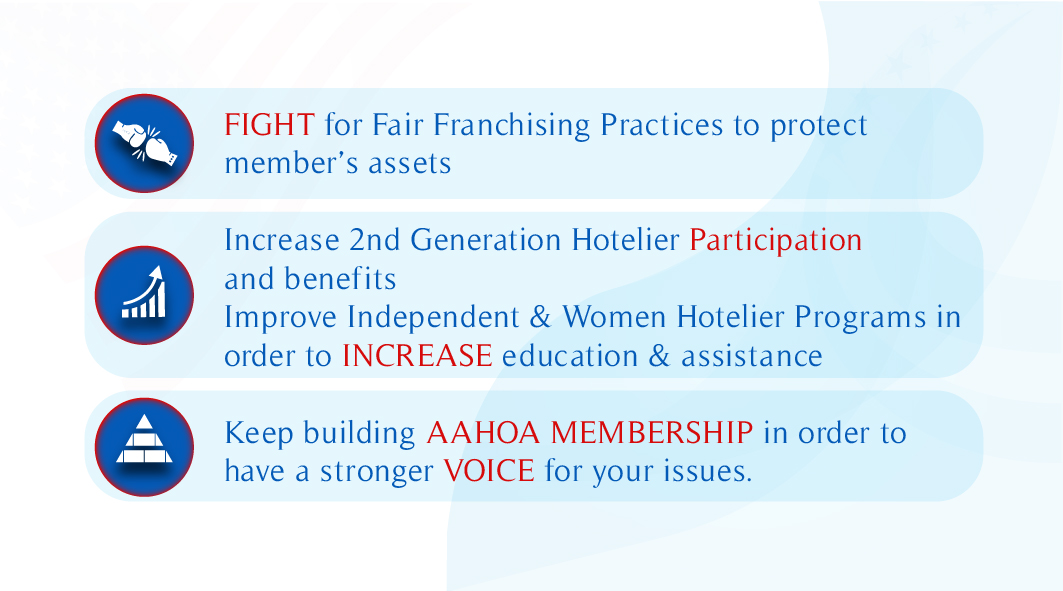 FIGHT for Fair Franchising Practices to protect member's assets

Increase 2nd Generation Hotelier Participation and benefits
Improve Independent & Women Hotelier Programs in order to INCREASE education & assistance

Keep building AAHOA MEMBERSHIP in order to have a stronger VOICE for your issues.